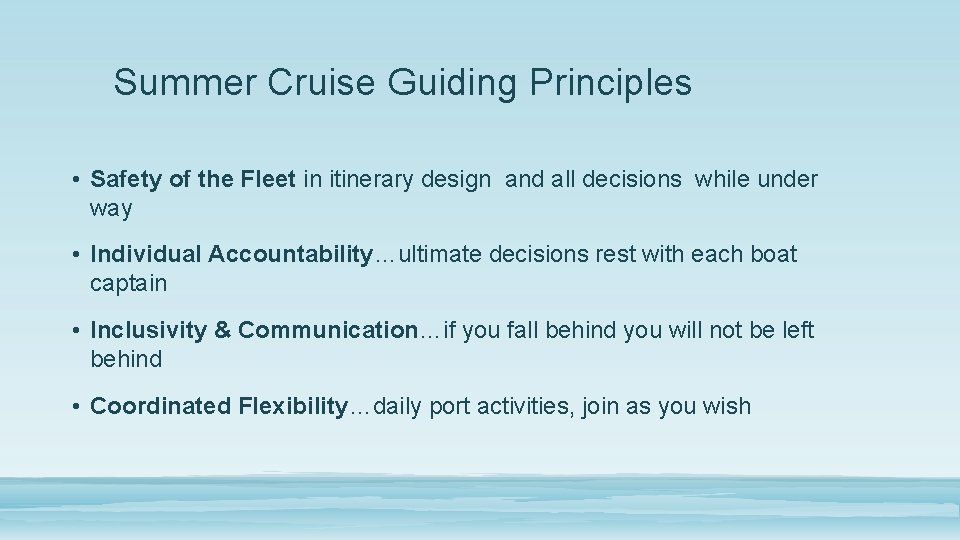 Summer Cruise Guiding Principles

• Safety of the Fleet in itinerary design and all decisions while under way

• Individual Accountability…ultimate decisions rest with each boat captain

• Inclusivity & Communication…if you fall behind you will not be left behind

• Coordinated Flexibility…daily port activities, join as you wish